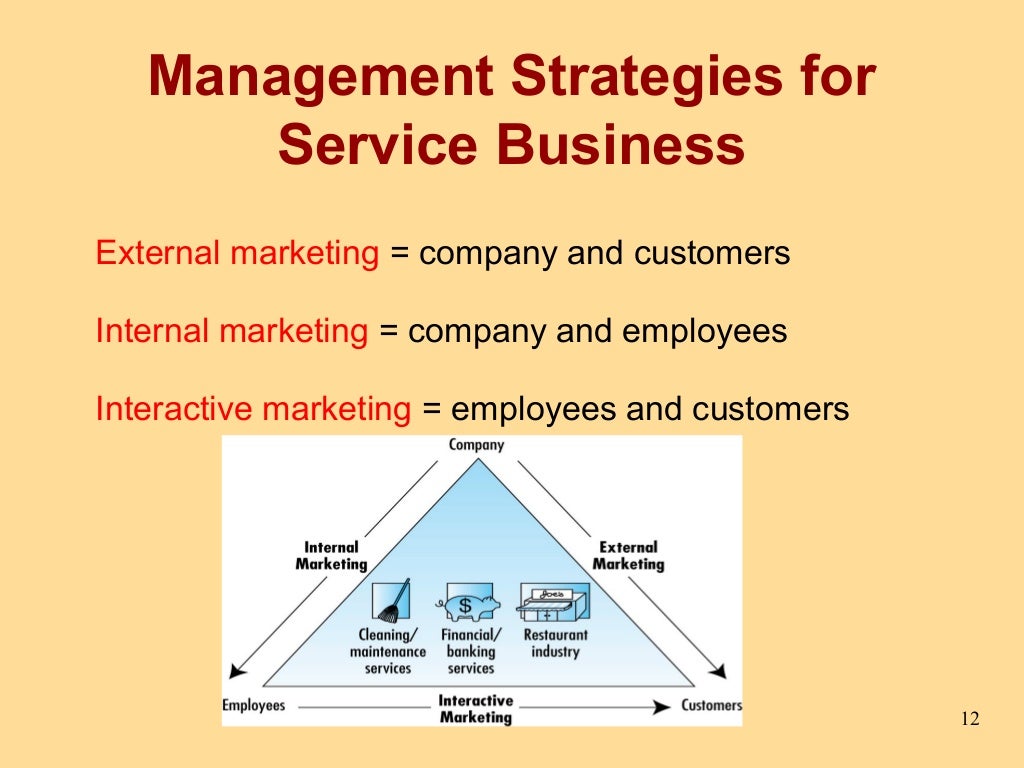 Management Strategies for Service Business

External marketing = company and customers

Internal marketing = company and employees

Interactive marketing = employees and customers

Company

Internal Marketing

External Marketing

$

Joe's

Cleaning/ maintenance services

Financial/ banking services

Restaurant industry

Employees

Interactive Marketing

Customers

12